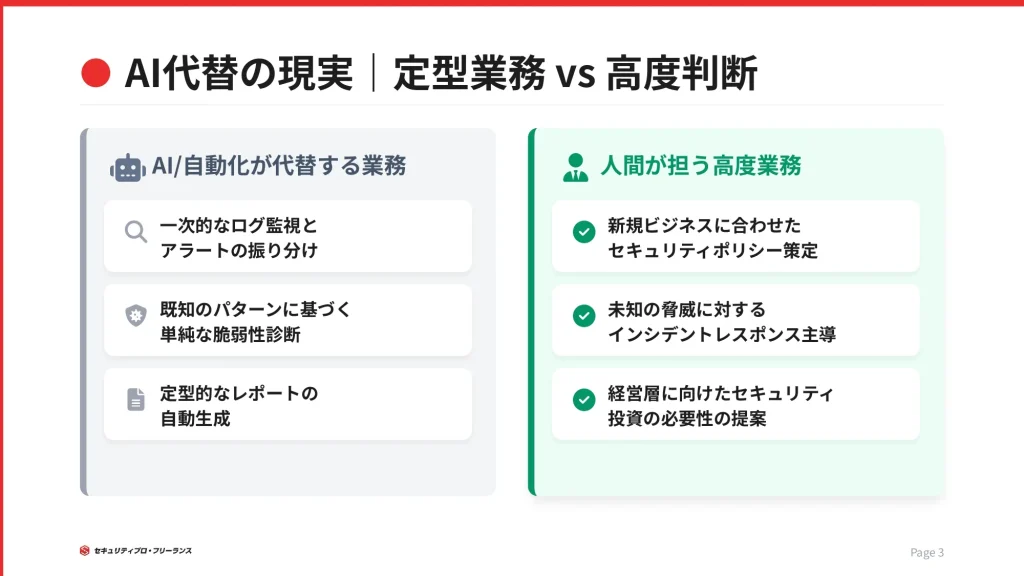 AI代替の現実｜定型業務 vs 高度判断

AI/自動化が代替する業務

一次的なログ監視とアラートの振り分け

既知のパターンに基づく単純な脆弱性診断

定型的なレポートの自動生成

人間が担う高度業務

新規ビジネスに合わせたセキュリティポリシー策定

未知の脅威に対するインシデントレスポンス主導

経営層に向けたセキュリティ投資の必要性の提案

セキュリティプロ・フリーランス

Page 3